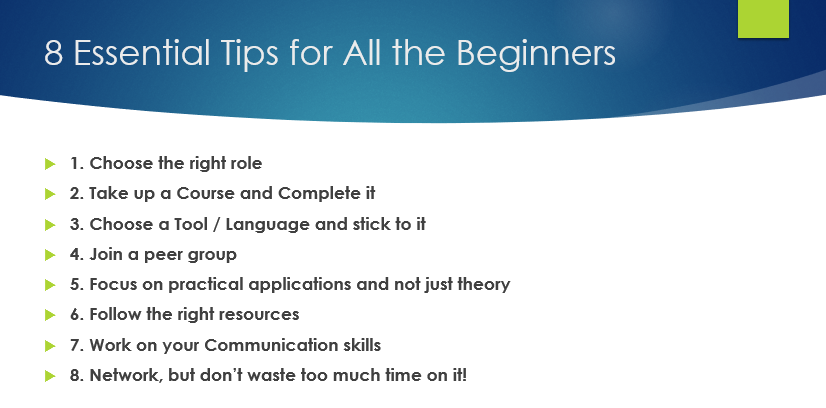 8 Essential Tips for All the Beginners

1. Choose the right role
2. Take up a Course and Complete it
3. Choose a Tool / Language and stick to it
4. Join a peer group
5. Focus on practical applications and not just theory
6. Follow the right resources
7. Work on your Communication skills
8. Network, but don't waste too much time on it!